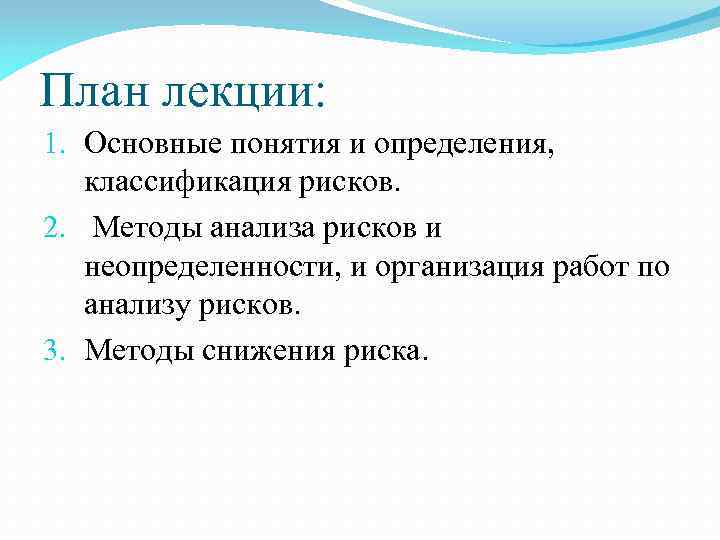 План лекции:

1. Основные понятия и определения, классификация рисков.
2. Методы анализа рисков и неопределенности, и организация работ по анализу рисков.
3. Методы снижения риска.